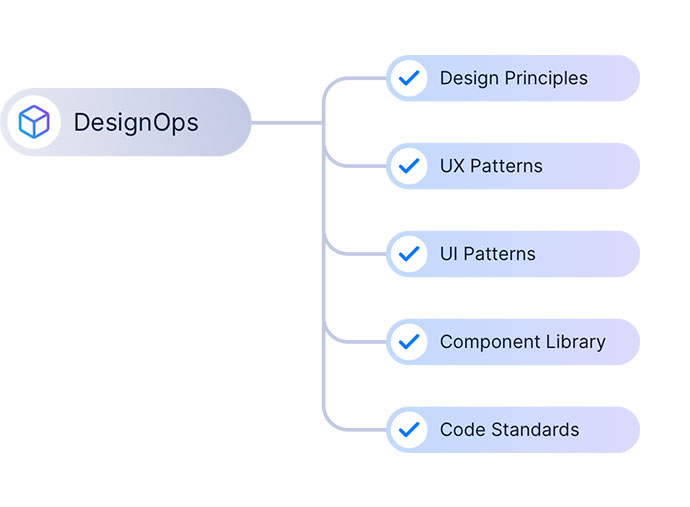 DesignOps

Design Principles

UX Patterns

UI Patterns

Component Library

Code Standards